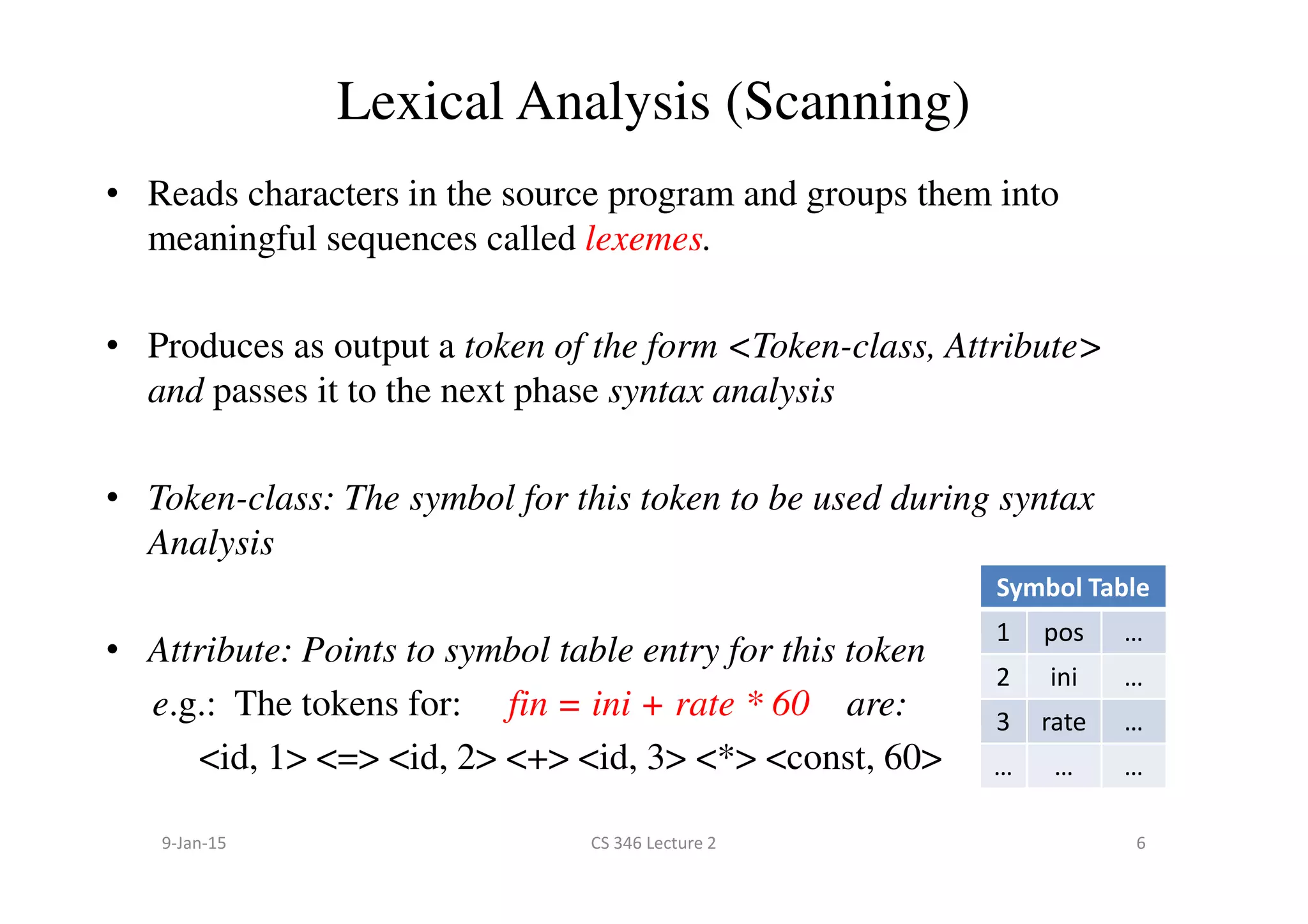 Lexical Analysis (Scanning)

• Reads characters in the source program and groups them into meaningful sequences called lexemes.

• Produces as output a token of the form <Token-class, Attribute> and passes it to the next phase syntax analysis

• Token-class: The symbol for this token to be used during syntax Analysis

• Attribute: Points to symbol table entry for this token

e.g.: The tokens for: fin = ini + rate * 60 are:

<id, 1> <=> <id, 2> <+> <id, 3> <*> <const, 60>

| Symbol Table | | |
|---|---|---|
| 1 | pos | … |
| 2 | ini | … |
| 3 | rate | … |
| … | … | … |

9-Jan-15 CS 346 Lecture 2 6